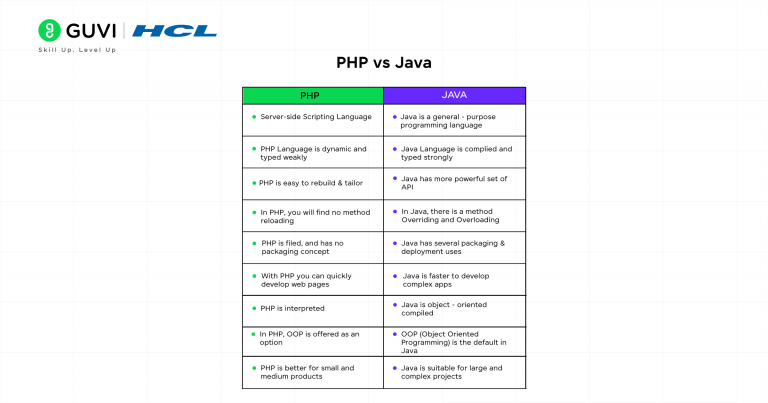 GUVI | HCL
Skill Up. Level Up

PHP vs Java

| PHP | JAVA |
|---|---|
| • Server-side Scripting Language | • Java is a general - purpose programming language |
| • PHP Language is dynamic and typed weakly | • Java Language is complied and typed strongly |
| • PHP is easy to rebuild & tailor | • Java has more powerful set of API |
| • In PHP, you will find no method reloading | • In Java, there is a method Overriding and Overloading |
| • PHP is filed, and has no packaging concept | • Java has several packaging & deployment uses |
| • With PHP you can quickly develop web pages | • Java is faster to develop complex apps |
| • PHP is interpreted | • Java is object - oriented compiled |
| • In PHP, OOP is offered as an option | • OOP (Object Oriented Programming) is the default in Java |
| • PHP is better for small and medium products | • Java is suitable for large and complex projects |